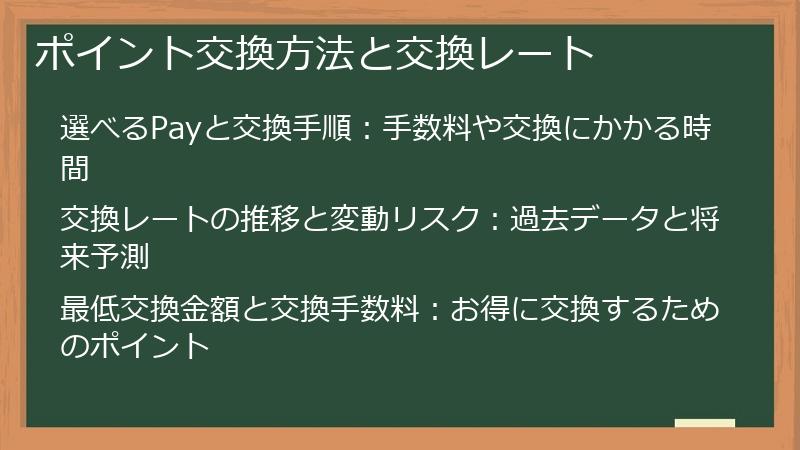 ポイント交換方法と交換レート

選べるPayと交換手順：手数料や交換にかかる時間

交換レートの推移と変動リスク：過去データと将来予測

最低交換金額と交換手数料：お得に交換するためのポイント